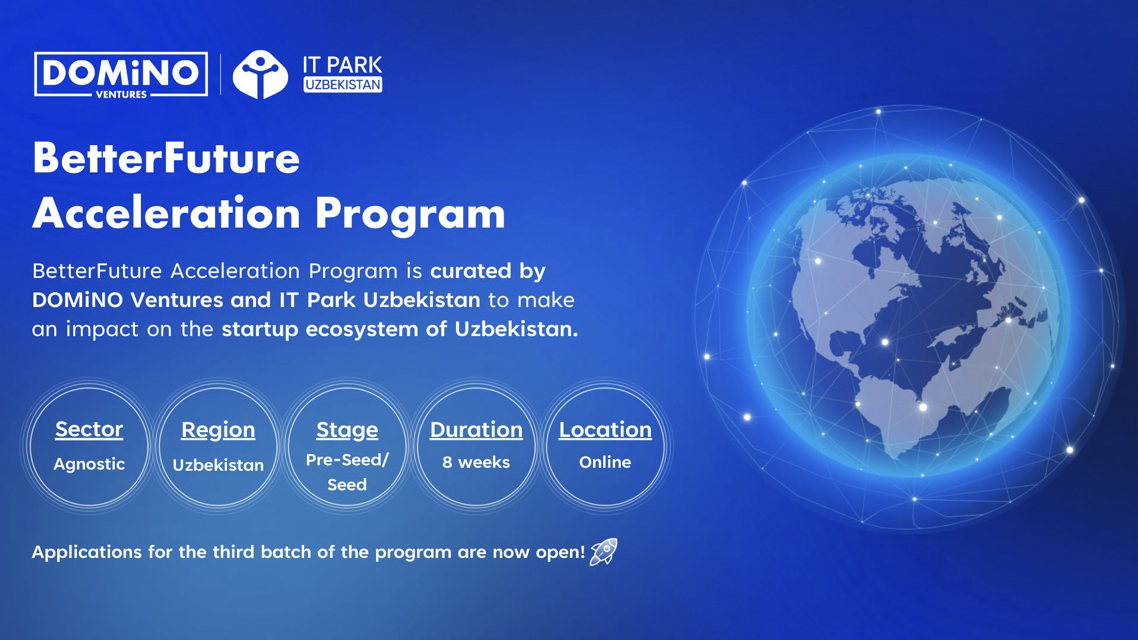 DOMiNO VENTURES
IT PARK UZBEKISTAN

BetterFuture Acceleration Program

BetterFuture Acceleration Program is curated by DOMiNO Ventures and IT Park Uzbekistan to make an impact on the startup ecosystem of Uzbekistan.

Sector
Agnostic

Region
Uzbekistan

Stage
Pre-Seed/ Seed

Duration
8 weeks

Location
Online

Applications for the third batch of the program are now open!